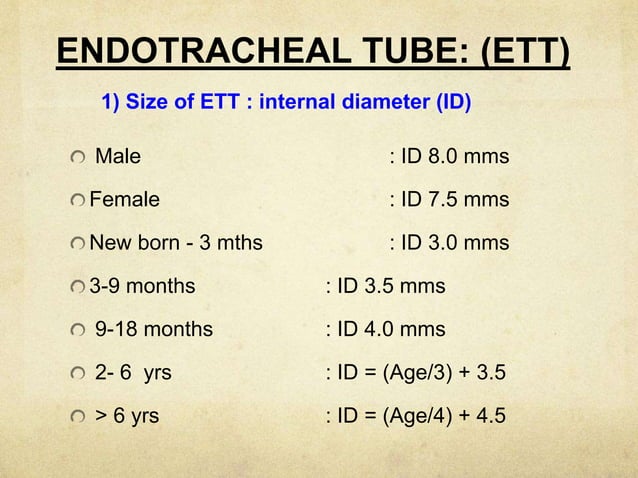 ENDOTRACHEAL TUBE: (ETT)

1) Size of ETT : internal diameter (ID)

Male : ID 8.0 mms

Female : ID 7.5 mms

New born - 3 mths : ID 3.0 mms

3-9 months : ID 3.5 mms

9-18 months : ID 4.0 mms

2- 6 yrs : ID = (Age/3) + 3.5

> 6 yrs : ID = (Age/4) + 4.5